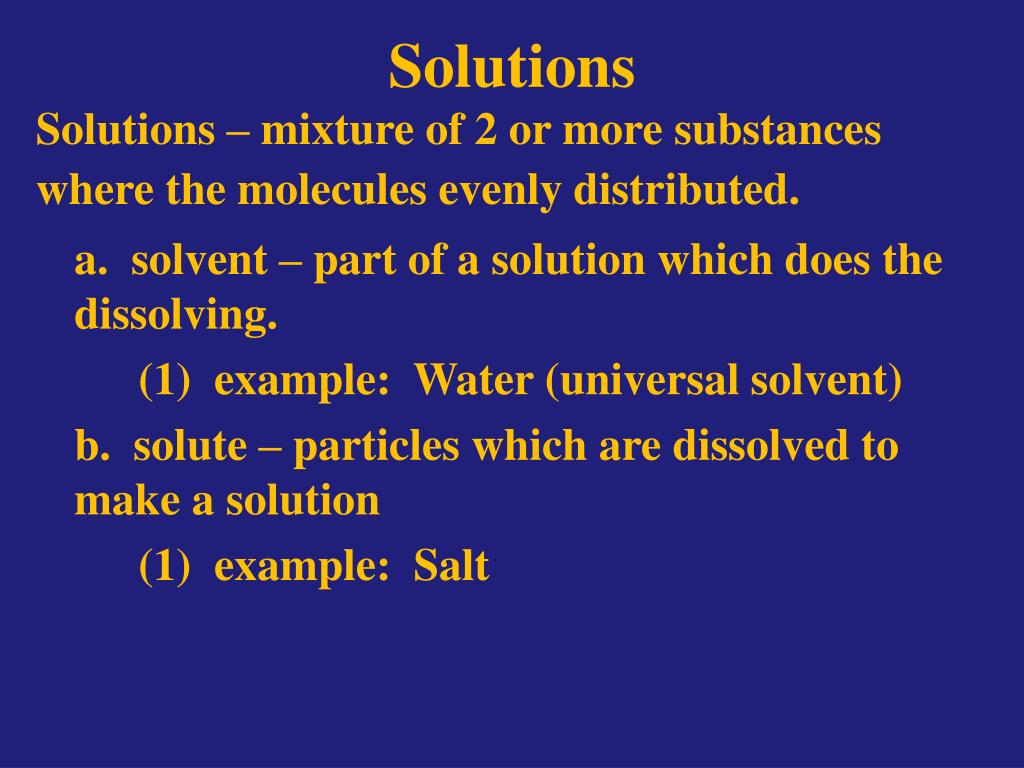 Solutions

Solutions – mixture of 2 or more substances where the molecules evenly distributed.

a. solvent – part of a solution which does the dissolving.

(1) example: Water (universal solvent)

b. solute – particles which are dissolved to make a solution

(1) example: Salt